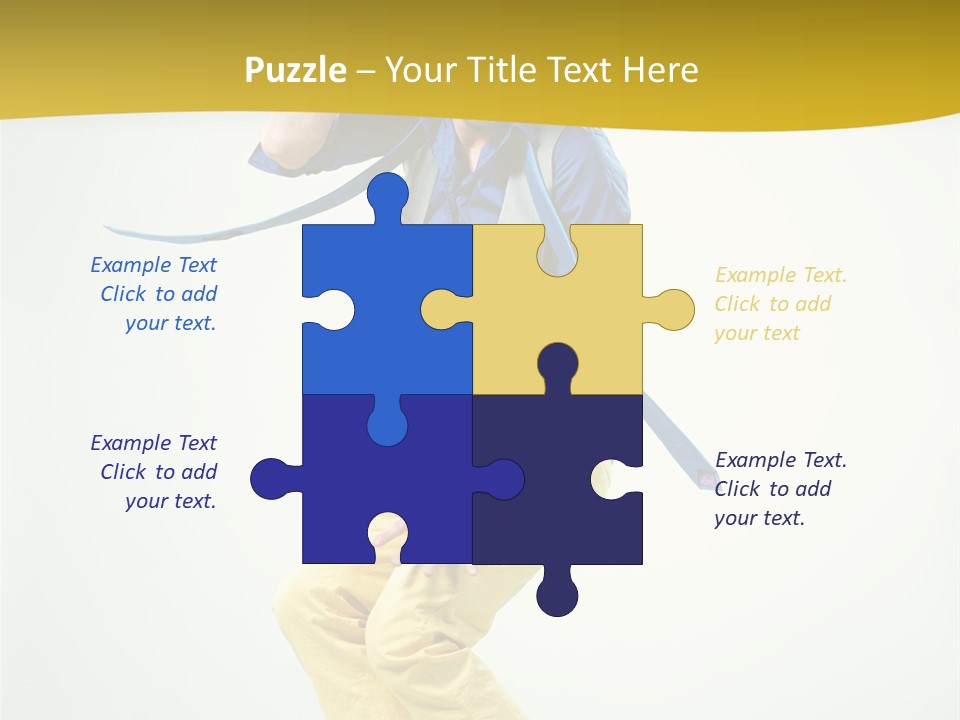 Puzzle – Your Title Text Here

Example Text
Click to add
your text.

Example Text.
Click to add
your text

Example Text
Click to add
your text.

Example Text.
Click to add
your text.